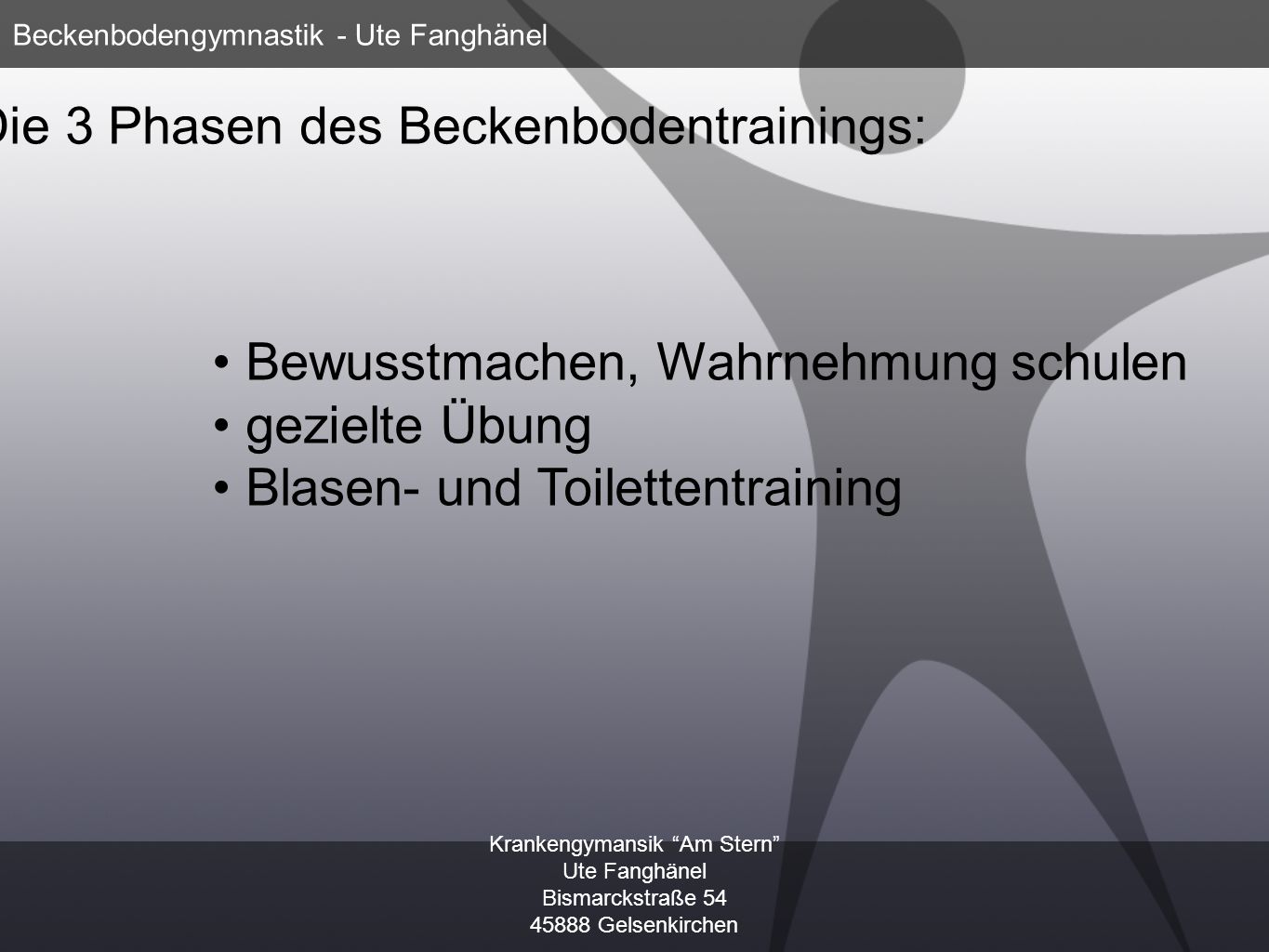 Beckenbodengymnastik - Ute Fanghänel

Die 3 Phasen des Beckenbodentrainings:

• Bewusstmachen, Wahrnehmung schulen
• gezielte Übung
• Blasen- und Toilettentraining

Krankengymansik “Am Stern”
Ute Fanghänel
Bismarckstraße 54
45888 Gelsenkirchen